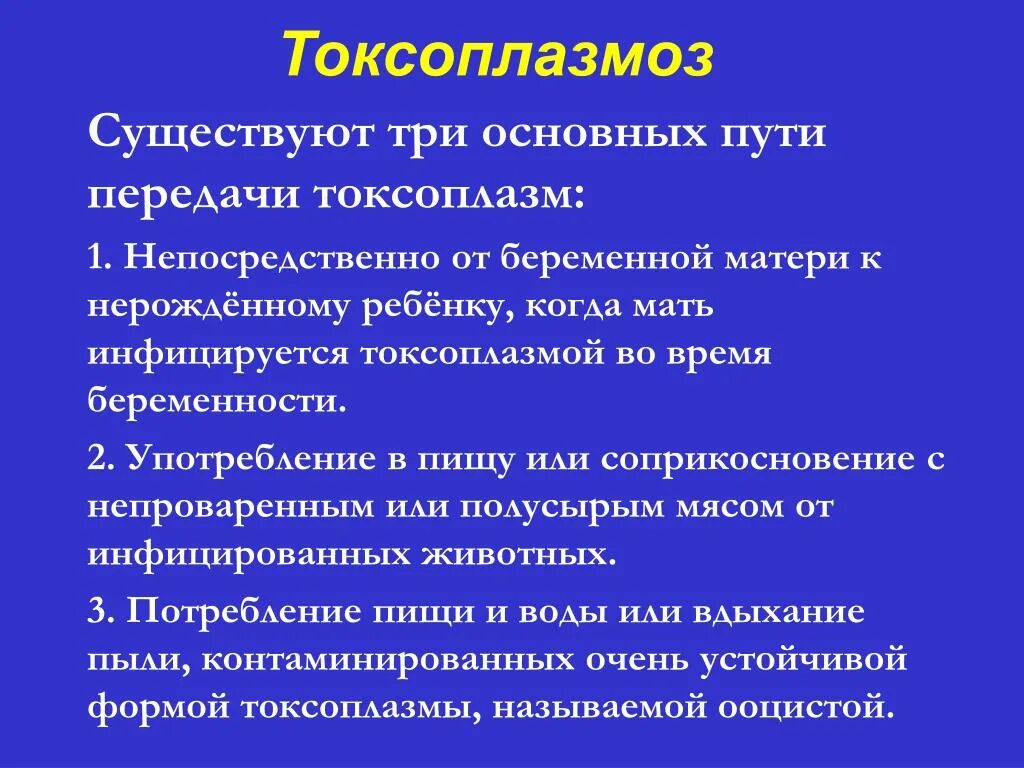 Токсоплазмоз

Существуют три основных пути передачи токсоплазм:

1. Непосредственно от беременной матери к нерождённому ребёнку, когда мать инфицируется токсоплазмой во время беременности.

2. Употребление в пищу или соприкосновение с непроваренным или полусырым мясом от инфицированных животных.

3. Потребление пищи и воды или вдыхание пыли, контаминированных очень устойчивой формой токсоплазмы, называемой ооцистой.